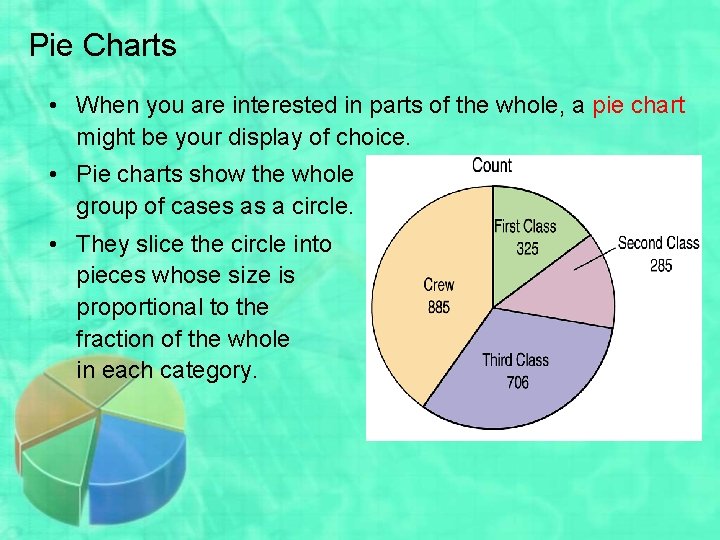 Pie Charts

• When you are interested in parts of the whole, a pie chart might be your display of choice.

• Pie charts show the whole group of cases as a circle.

• They slice the circle into pieces whose size is proportional to the fraction of the whole in each category.

Count

First Class
325

Second Class
285

Crew
885

Third Class
706